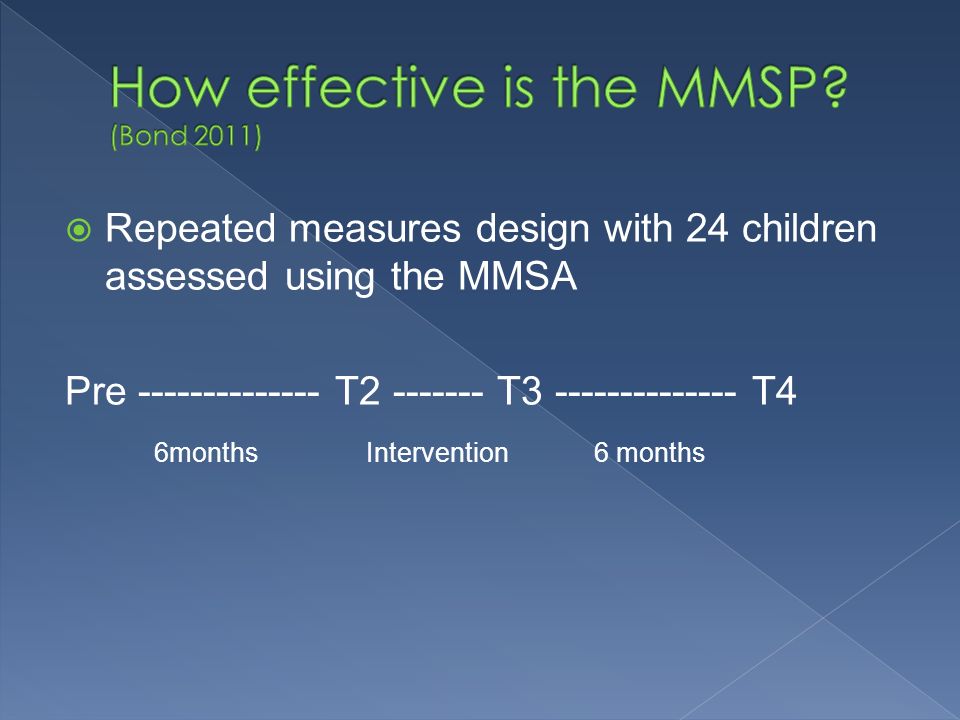 How effective is the MMSP? (Bond 2011)

Repeated measures design with 24 children assessed using the MMSA

Pre -------------- T2 ------- T3 -------------- T4

6months Intervention 6 months